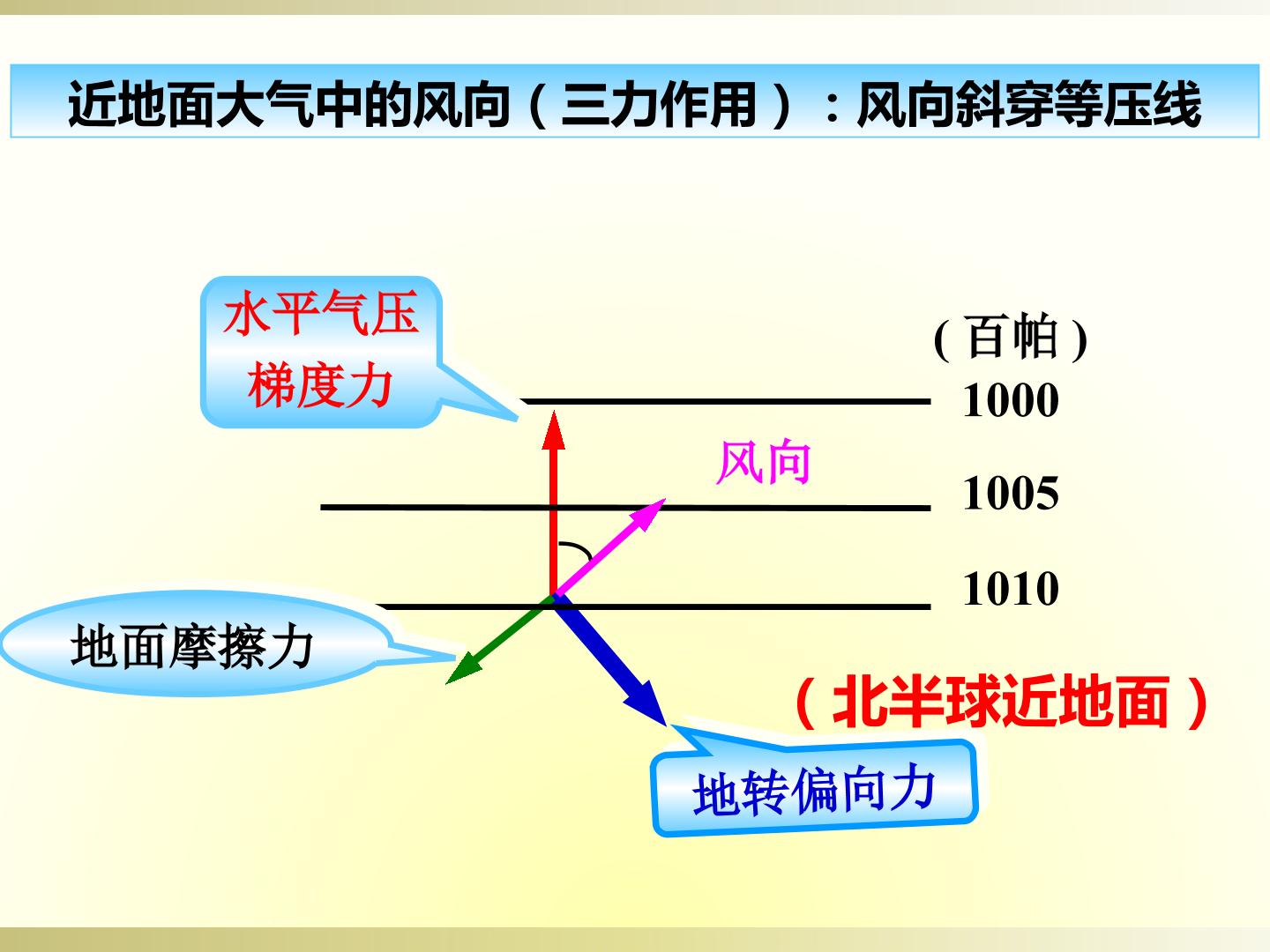 近地面大气中的风向（三力作用）：风向斜穿等压线

水平气压梯度力

(百帕)

1000

风向

1005

1010

地面摩擦力

（北半球近地面）

地转偏向力